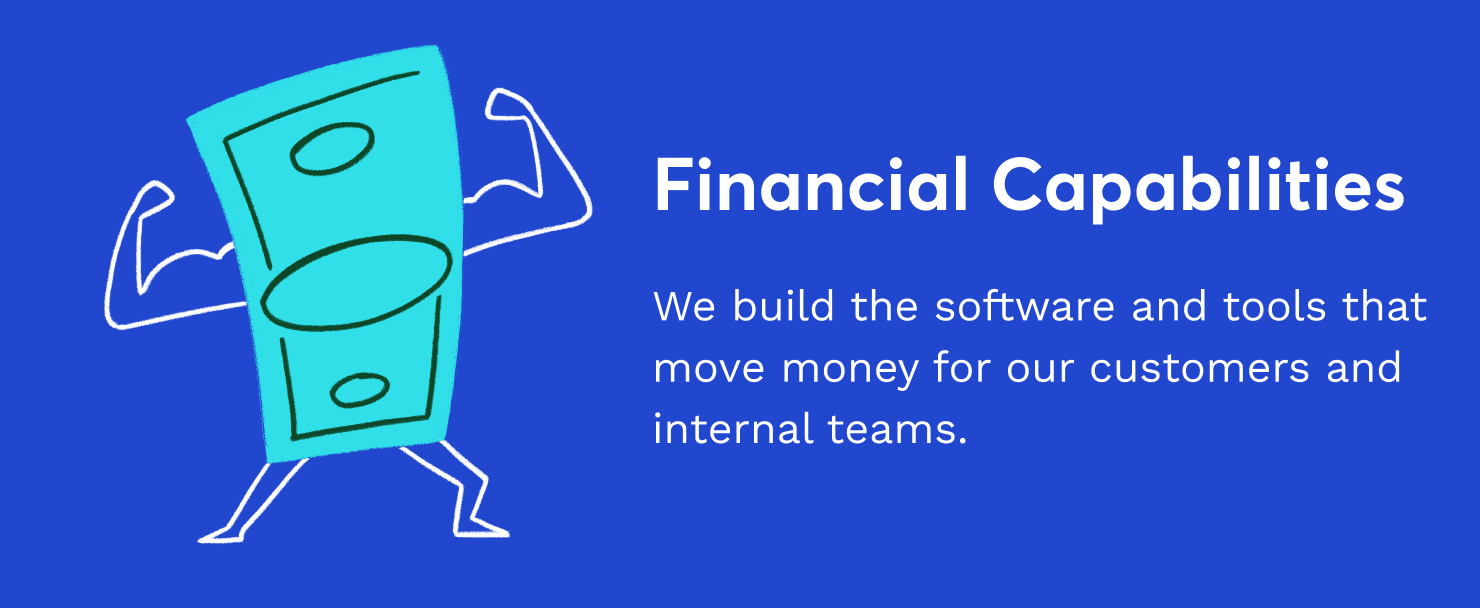 Financial Capabilities

We build the software and tools that move money for our customers and internal teams.